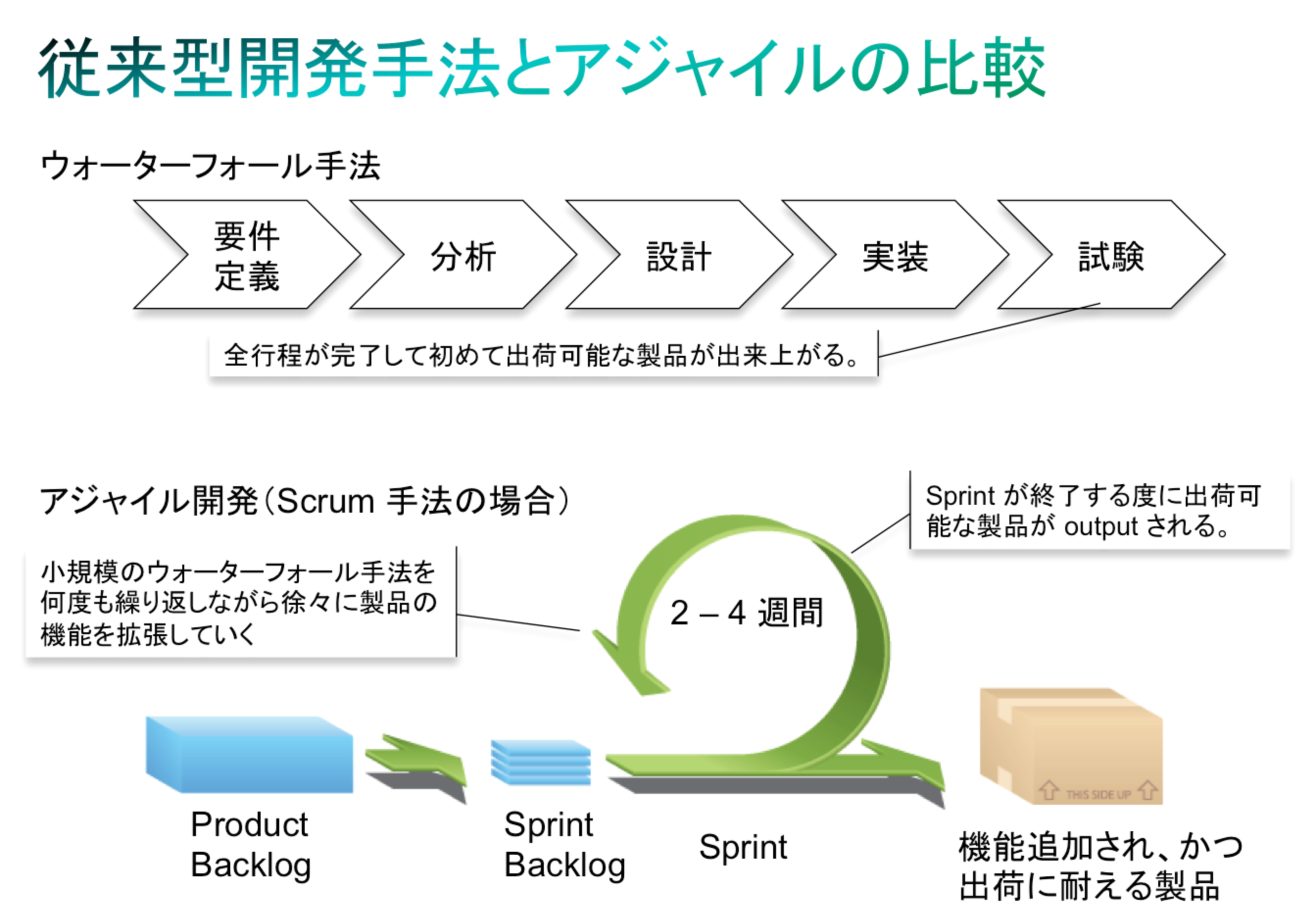 従来型開発手法とアジャイルの比較

ウォーターフォール手法

要件定義

分析

設計

実装

試験

全行程が完了して初めて出荷可能な製品が出来上がる。

アジャイル開発（Scrum 手法の場合）

Sprint が終了する度に出荷可能な製品が output される。

小規模のウォーターフォール手法を何度も繰り返しながら徐々に製品の機能を拡張していく

2 – 4 週間

THIS SIDE UP

Product Backlog

Sprint Backlog

Sprint

機能追加され、かつ出荷に耐える製品